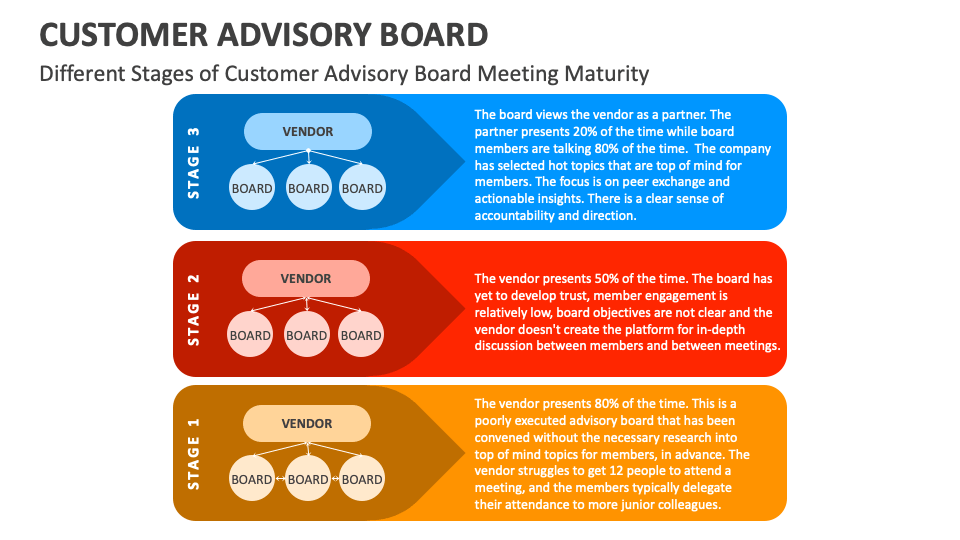 CUSTOMER ADVISORY BOARD

Different Stages of Customer Advisory Board Meeting Maturity

STAGE 3

VENDOR

BOARD BOARD BOARD

The board views the vendor as a partner. The partner presents 20% of the time while board members are talking 80% of the time. The company has selected hot topics that are top of mind for members. The focus is on peer exchange and actionable insights. There is a clear sense of accountability and direction.

STAGE 2

VENDOR

BOARD BOARD BOARD

The vendor presents 50% of the time. The board has yet to develop trust, member engagement is relatively low, board objectives are not clear and the vendor doesn't create the platform for in-depth discussion between members and between meetings.

STAGE 1

VENDOR

BOARD BOARD BOARD

The vendor presents 80% of the time. This is a poorly executed advisory board that has been convened without the necessary research into top of mind topics for members, in advance. The vendor struggles to get 12 people to attend a meeting, and the members typically delegate their attendance to more junior colleagues.